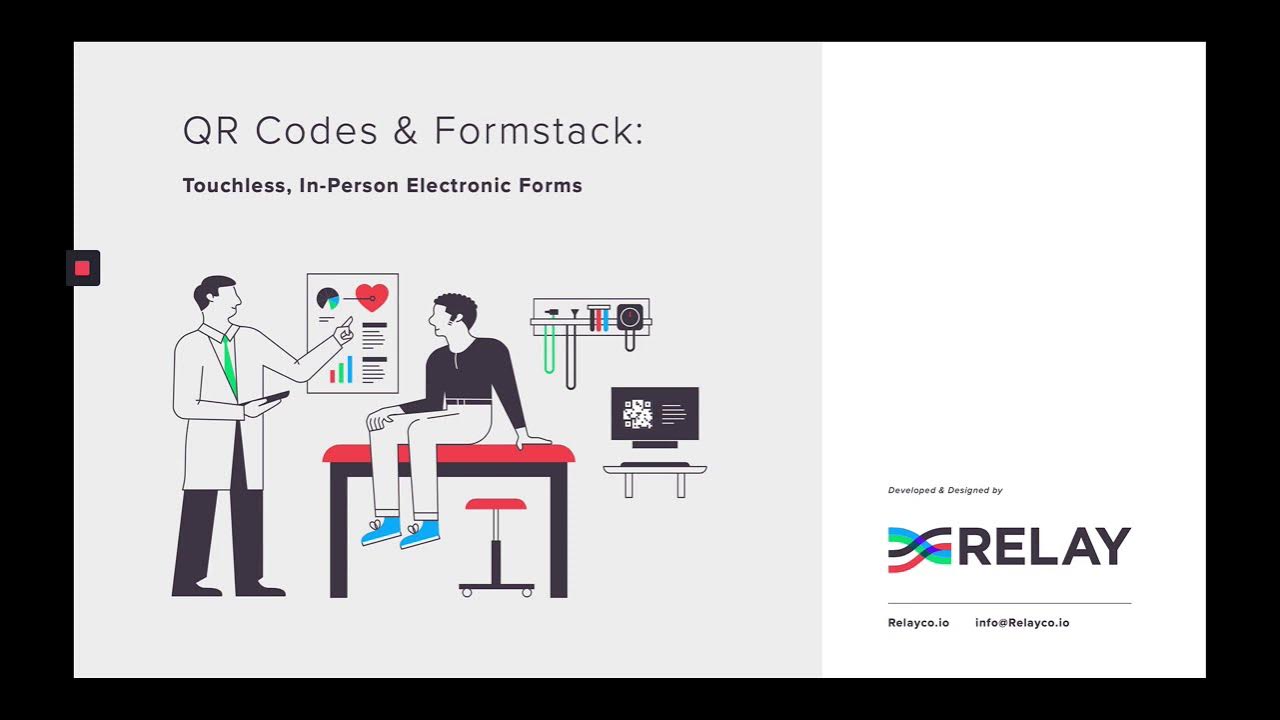 QR Codes & Formstack:

Touchless, In-Person Electronic Forms

Developed & Designed by

RELAY

Relayco.io info@Relayco.io